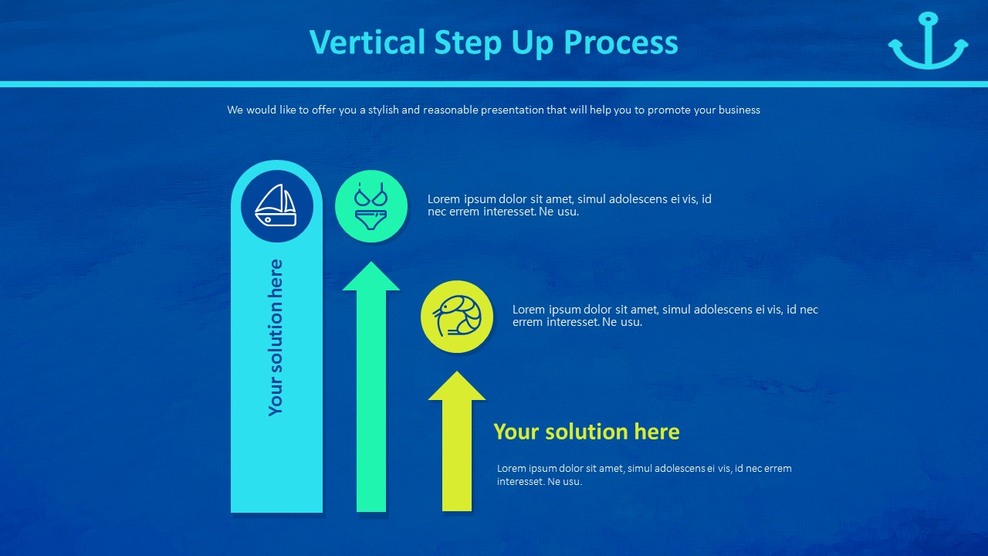 Vertical Step Up Process

We would like to offer you a stylish and reasonable presentation that will help you to promote your business

Your solution here

Lorem ipsum dolor sit amet, simul adolescens ei vis, id nec errem interesset. Ne usu.

Lorem ipsum dolor sit amet, simul adolescens ei vis, id nec errem interesset. Ne usu.

Your solution here

Lorem ipsum dolor sit amet, simul adolescens ei vis, id nec errem interesset. Ne usu.